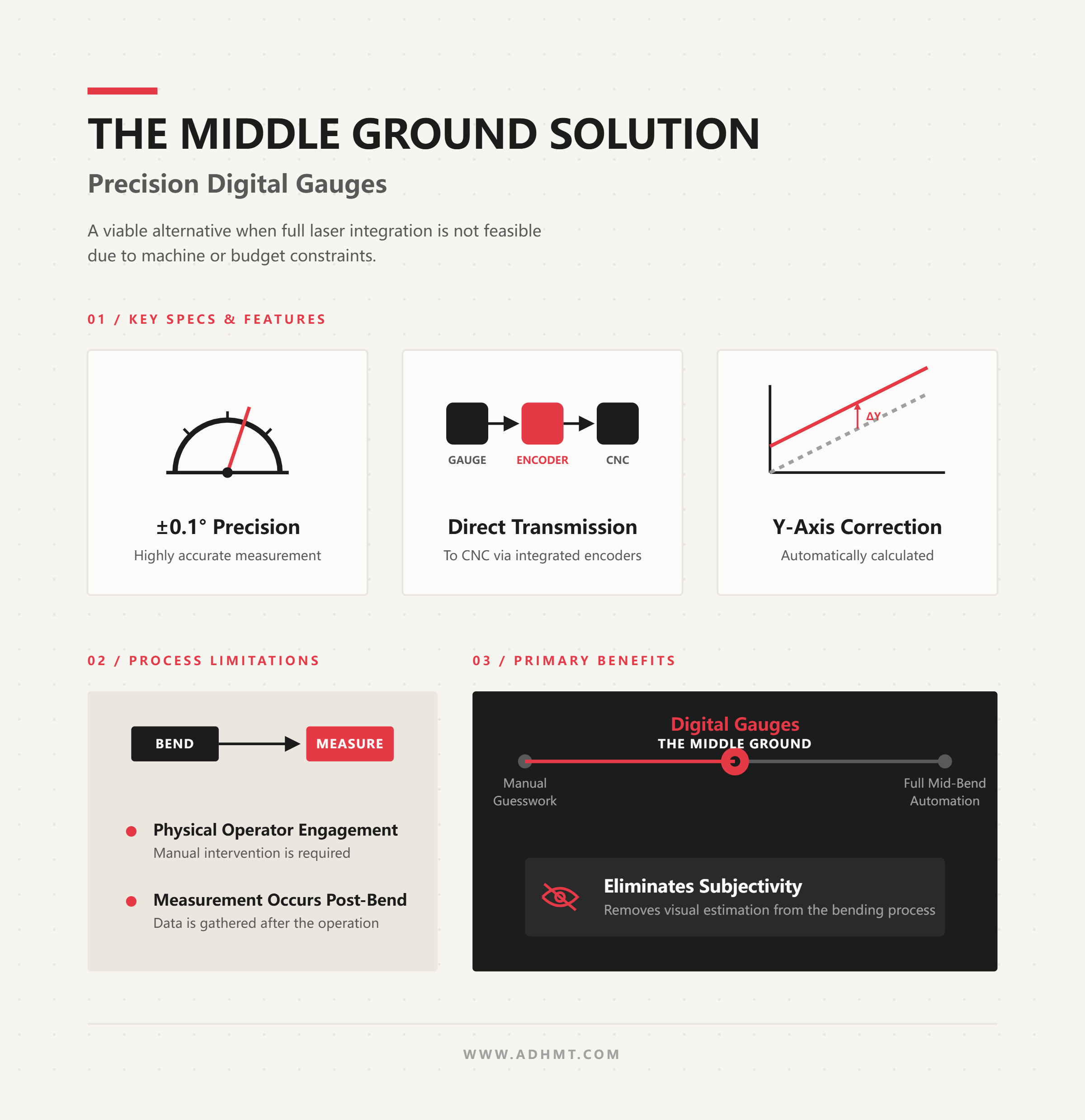 THE MIDDLE GROUND SOLUTION

Precision Digital Gauges

A viable alternative when full laser integration is not feasible due to machine or budget constraints.

01 / KEY SPECS & FEATURES

±0.1° Precision
Highly accurate measurement

GAUGE ENCODER CNC

Direct Transmission
To CNC via integrated encoders

ΔY

Y-Axis Correction
Automatically calculated

02 / PROCESS LIMITATIONS

BEND MEASURE

Physical Operator Engagement
Manual intervention is required

Measurement Occurs Post-Bend
Data is gathered after the operation

03 / PRIMARY BENEFITS

Digital Gauges
THE MIDDLE GROUND

Manual Guesswork

Full Mid-Bend Automation

Eliminates Subjectivity
Removes visual estimation from the bending process

WWW.ADHMT.COM